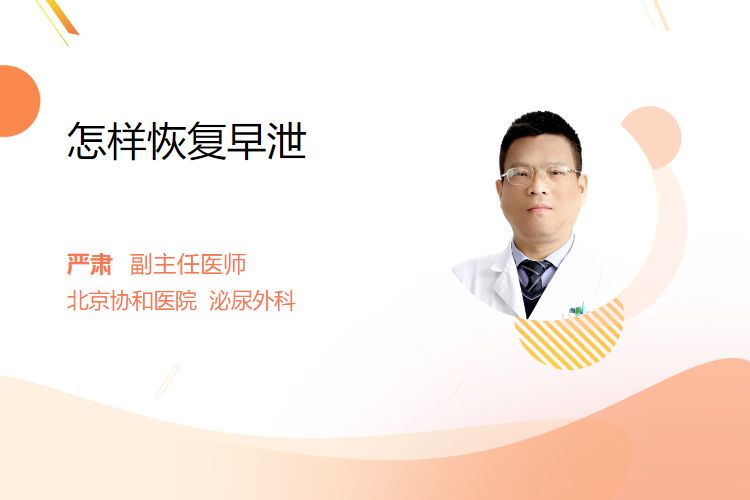 怎样恢复早泄

严肃 副主任医师
北京协和医院 泌尿外科